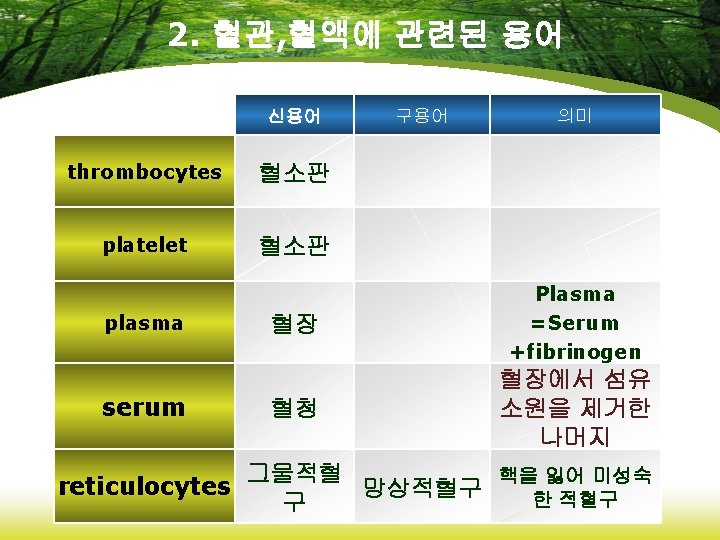 2. 혈관,혈액에 관련된 용어

| | 신용어 | 구용어 | 의미 |
|---|---|---|---|
| thrombocytes | 혈소판 | | |
| platelet | 혈소판 | | |
| plasma | 혈장 | | Plasma =Serum +fibrinogen |
| serum | 혈청 | | 혈장에서 섬유소원을 제거한 나머지 |
| reticulocytes | 그물적혈구 | 망상적혈구 | 핵을 잃어 미성숙한 적혈구 |